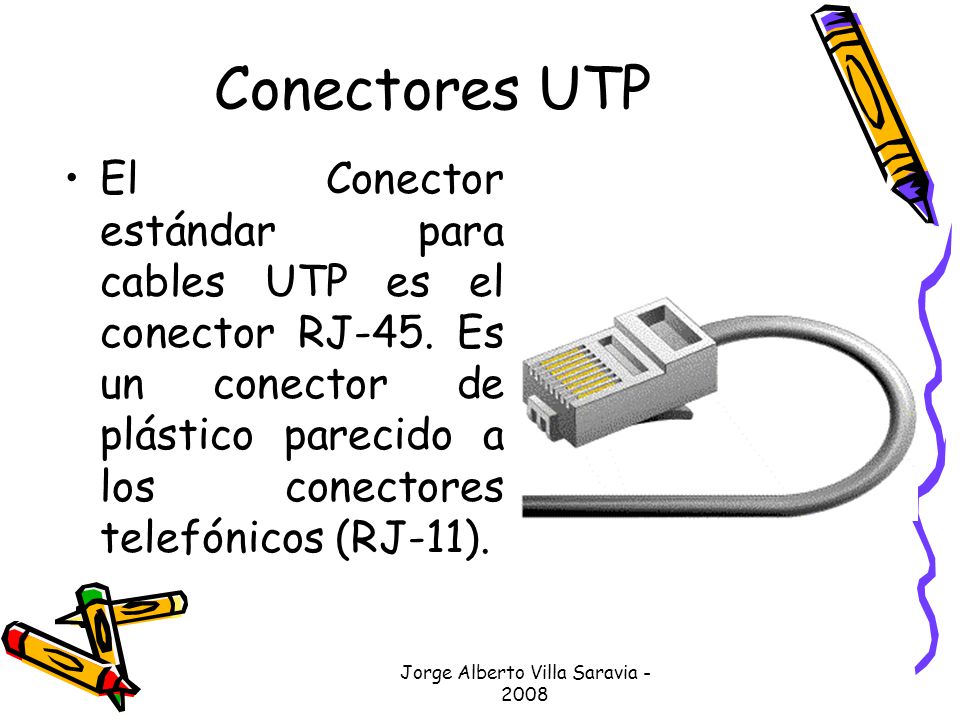 Conectores UTP

• El Conector estándar para cables UTP es el conector RJ-45. Es un conector de plástico parecido a los conectores telefónicos (RJ-11).

Jorge Alberto Villa Saravia - 2008